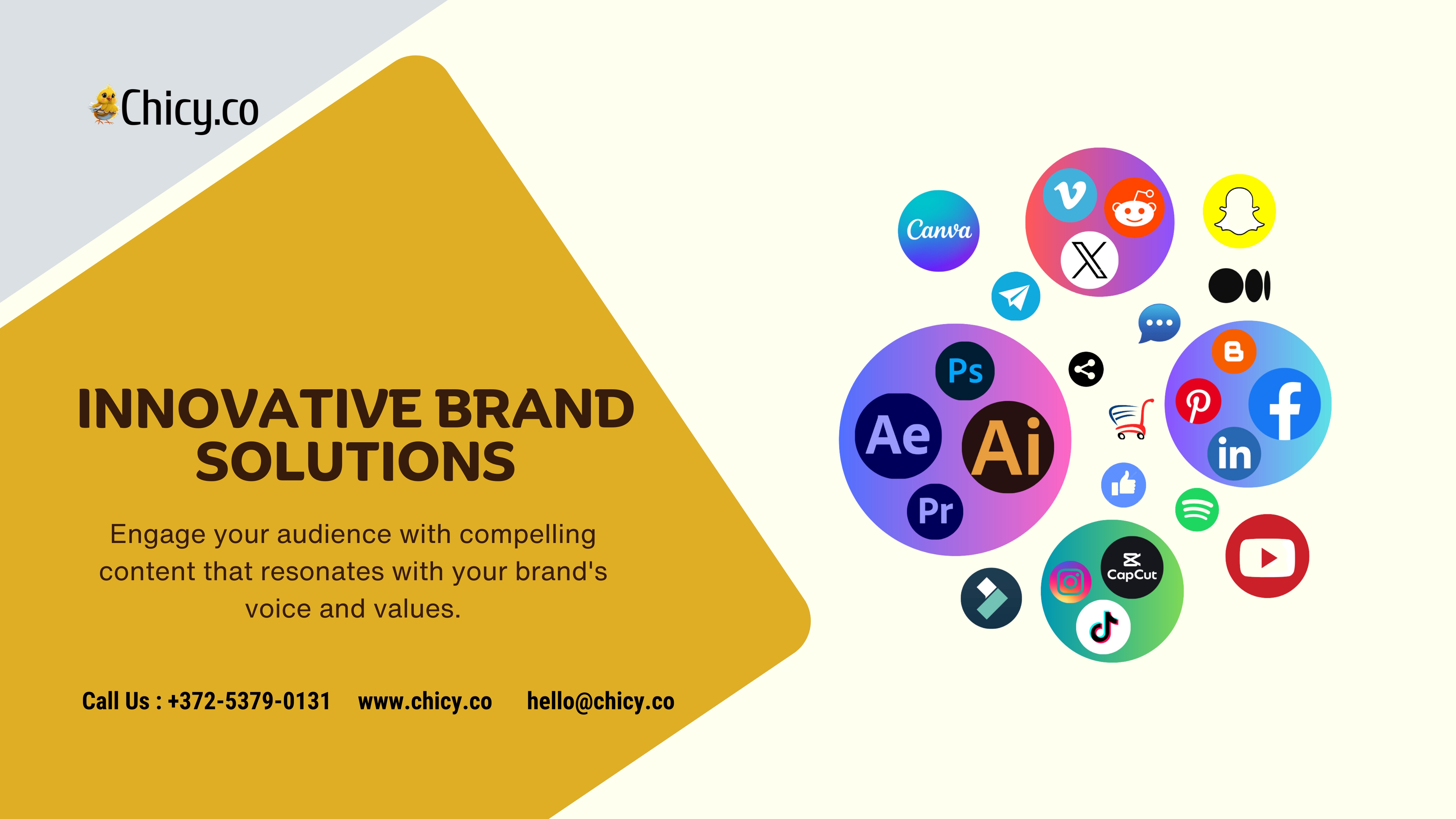 Chicy.co

INNOVATIVE BRAND SOLUTIONS

Engage your audience with compelling content that resonates with your brand's voice and values.

Call Us : +372-5379-0131 www.chicy.co hello@chicy.co

Canva

Ps

Ae

Ai

Pr

in

CapCut